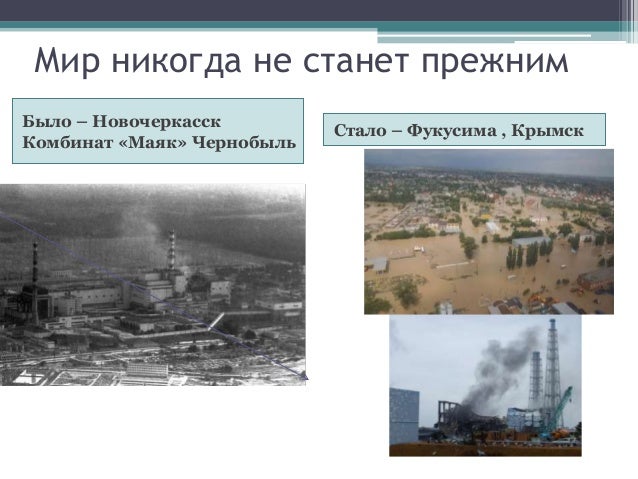 Мир никогда не станет прежним

Было – Новочеркасск
Комбинат «Маяк» Чернобыль

Стало – Фукусима , Крымск